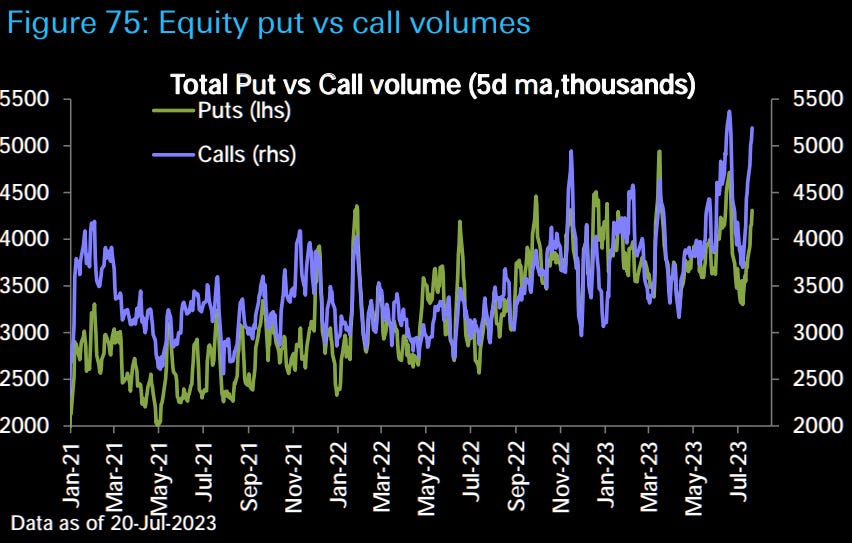 Figure 75: Equity put vs call volumes

Total Put vs Call volume (5d ma,thousands)

Puts (lhs)

Calls (rhs)

5500
5000
4500
4000
3500
3000
2500
2000

5500
5000
4500
4000
3500
3000
2500
2000

Jan-21
Mar-21
May-21
Jul-21
Sep-21
Nov-21
Jan-22
Mar-22
May-22
Jul-22
Sep-22
Nov-22
Jan-23
Mar-23
May-23
Jul-23

Data as of 20-Jul-2023